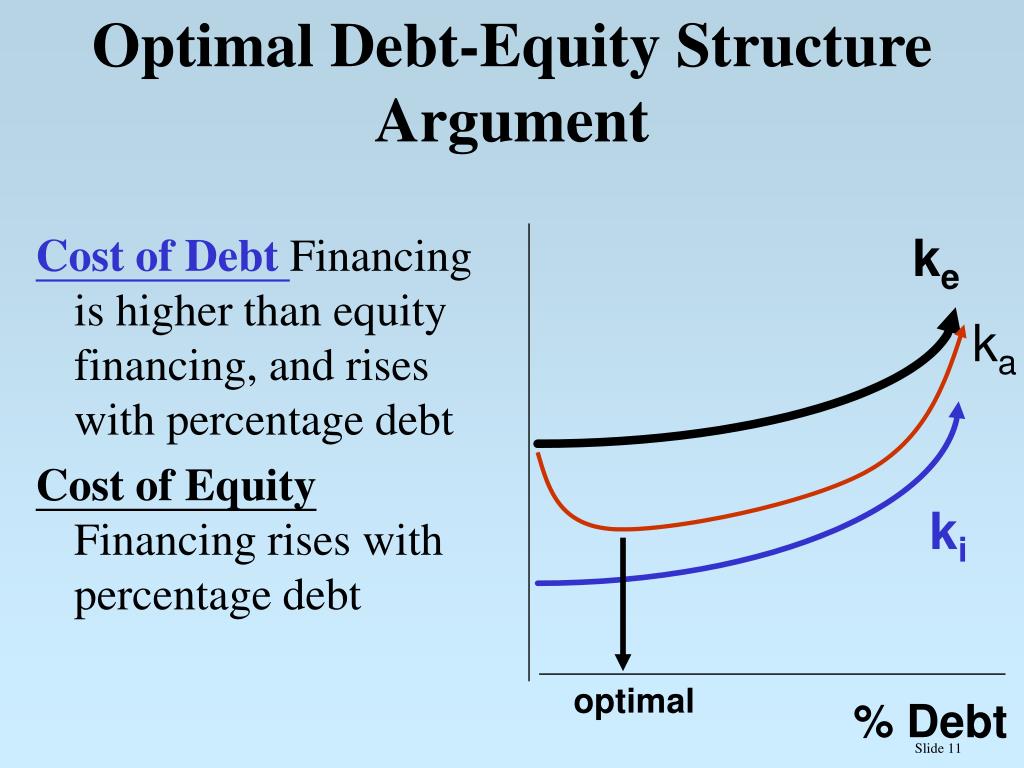 Optimal Debt-Equity Structure Argument

Cost of Debt Financing is higher than equity financing, and rises with percentage debt

Cost of Equity Financing rises with percentage debt

$k_e$

$k_a$

$k_i$

optimal

% Debt

Slide 11